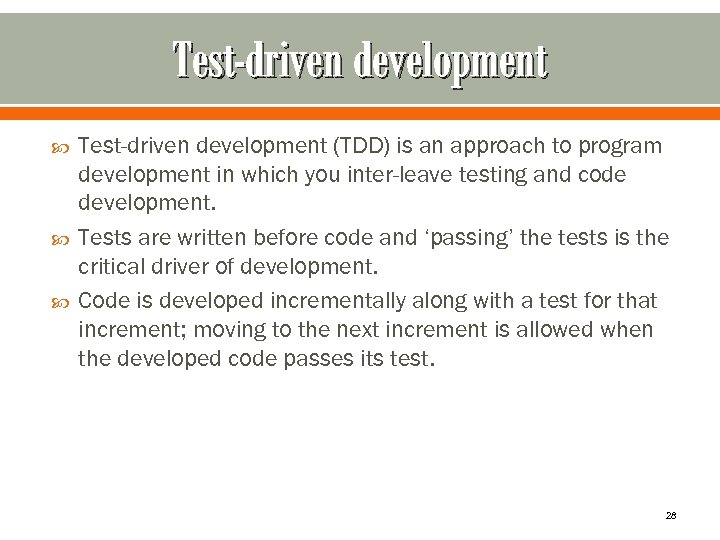 Test-driven development

Test-driven development (TDD) is an approach to program development in which you inter-leave testing and code development.

Tests are written before code and 'passing' the tests is the critical driver of development.

Code is developed incrementally along with a test for that increment; moving to the next increment is allowed when the developed code passes its test.

28